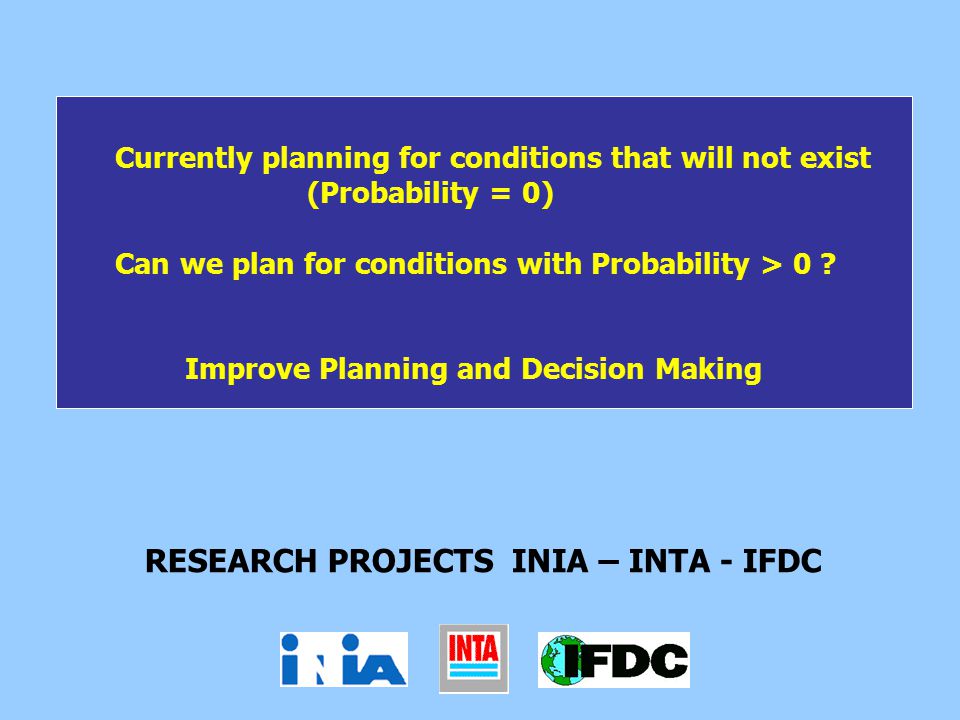 Currently planning for conditions that will not exist
(Probability = 0)

Can we plan for conditions with Probability > 0 ?

Improve Planning and Decision Making

RESEARCH PROJECTS INIA – INTA - IFDC

INIA

INTA

IFDC